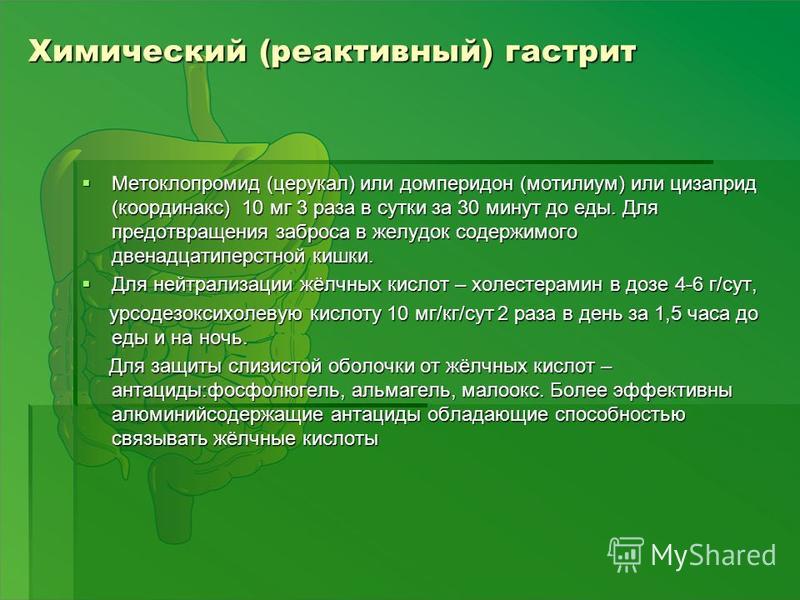 Химический (реактивный) гастрит

▪ Метоклопромид (церукал) или домперидон (мотилиум) или цизаприд (координакс) 10 мг 3 раза в сутки за 30 минут до еды. Для предотвращения заброса в желудок содержимого двенадцатиперстной кишки.

▪ Для нейтрализации жёлчных кислот – холестерамин в дозе 4-6 г/сут,

урсодезоксихолевую кислоту 10 мг/кг/сут 2 раза в день за 1,5 часа до еды и на ночь.

Для защиты слизистой оболочки от жёлчных кислот – антациды:фосфолюгель, альмагель, малоокс. Более эффективны алюминийсодержащие антациды обладающие способностью связывать жёлчные кислоты

MyShared